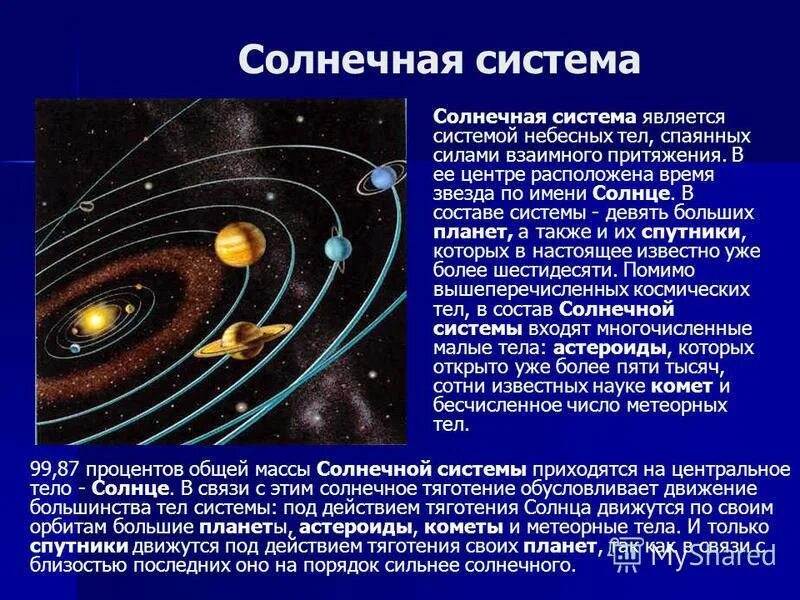 Солнечная система

Солнечная система является системой небесных тел, спаянных силами взаимного притяжения. В ее центре расположена время звезда по имени Солнце. В составе системы - девять больших планет, а также и их спутники, которых в настоящее известно уже более шестидесяти. Помимо вышеперечисленных космических тел, в состав Солнечной системы входят многочисленные малые тела: астероиды, которых открыто уже более пяти тысяч, сотни известных науке комет и бесчисленное число метеорных тел.

99,87 процентов общей массы Солнечной системы приходятся на центральное тело - Солнце. В связи с этим солнечное тяготение обусловливает движение большинства тел системы: под действием тяготения Солнца движутся по своим орбитам большие планеты, астероиды, кометы и метеорные тела. И только спутники движутся под действием тяготения своих планет, так как в связи с близостью последних оно на порядок сильнее солнечного.

MyShared